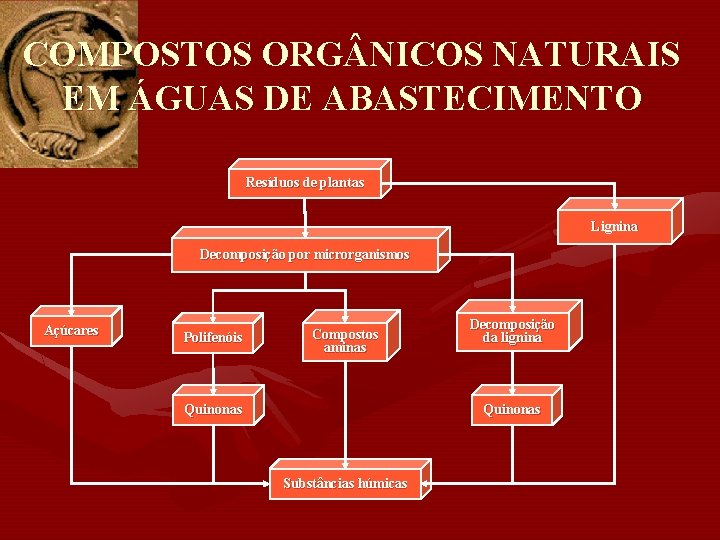 COMPOSTOS ORGÂNICOS NATURAIS EM ÁGUAS DE ABASTECIMENTO

Resíduos de plantas

Lignina

Decomposição por microrganismos

Açúcares

Polifenóis

Compostos aminas

Decomposição da lignina

Quinonas

Quinonas

Substâncias húmicas